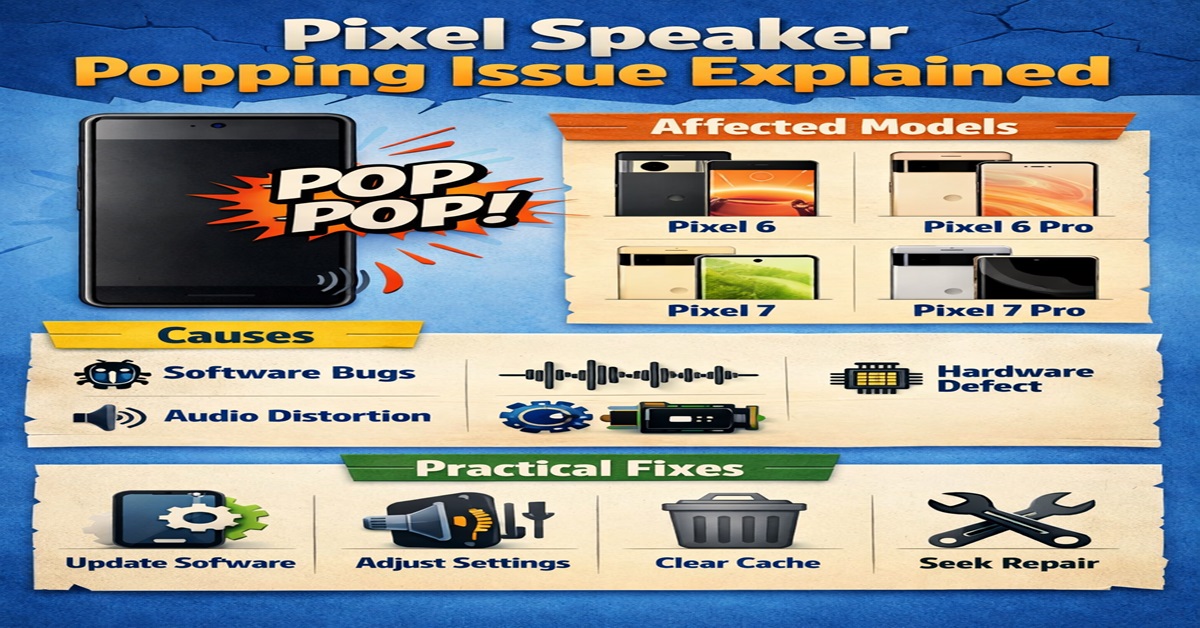 Pixel Speaker Popping Issue Explained

POP POP!

Affected Models

Pixel 6

Pixel 6 Pro

Pixel 7

Pixel 7 Pro

Causes

Software Bugs

Audio Distortion

Hardware Defect

Practical Fixes

Update Sofware

Adjust Settings

Clear Cache

Seek Repair